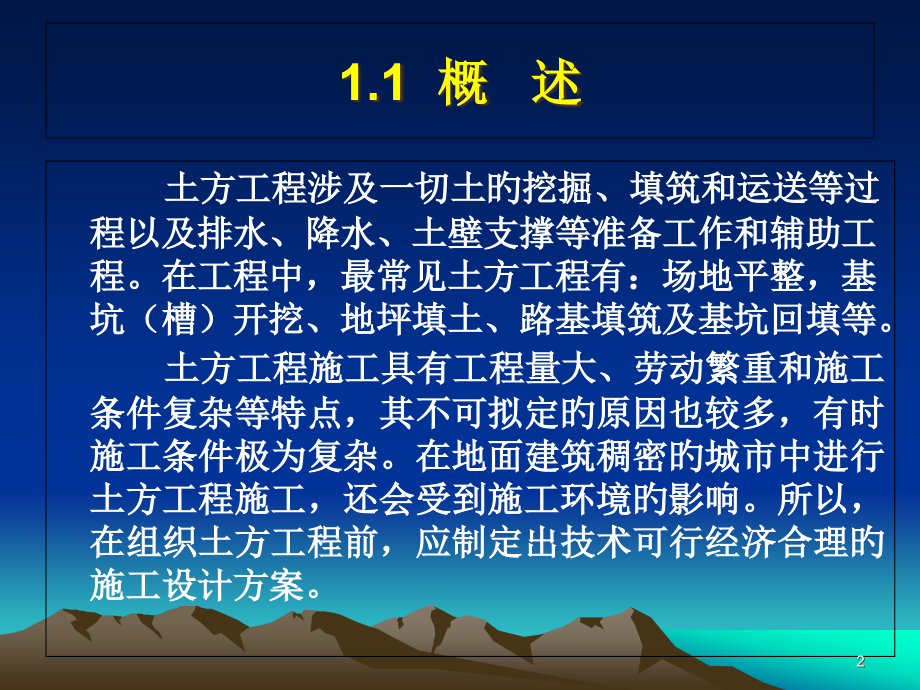 1.1 概 述

土方工程涉及一切土的挖掘、填筑和运送等过程以及排水、降水、土壁支撑等准备工作和辅助工程。在工程中，最常见土方工程有：场地平整，基坑（槽）开挖、地坪填土、路基填筑及基坑回填等。

土方工程施工具有工程量大、劳动繁重和施工条件复杂等特点，其不可拟定的原因也较多，有时施工条件极为复杂。在地面建筑稠密的城市中进行土方工程施工，还会受到施工环境的影响。所以，在组织土方工程前，应制定出技术可行经济合理的施工设计方案。

2